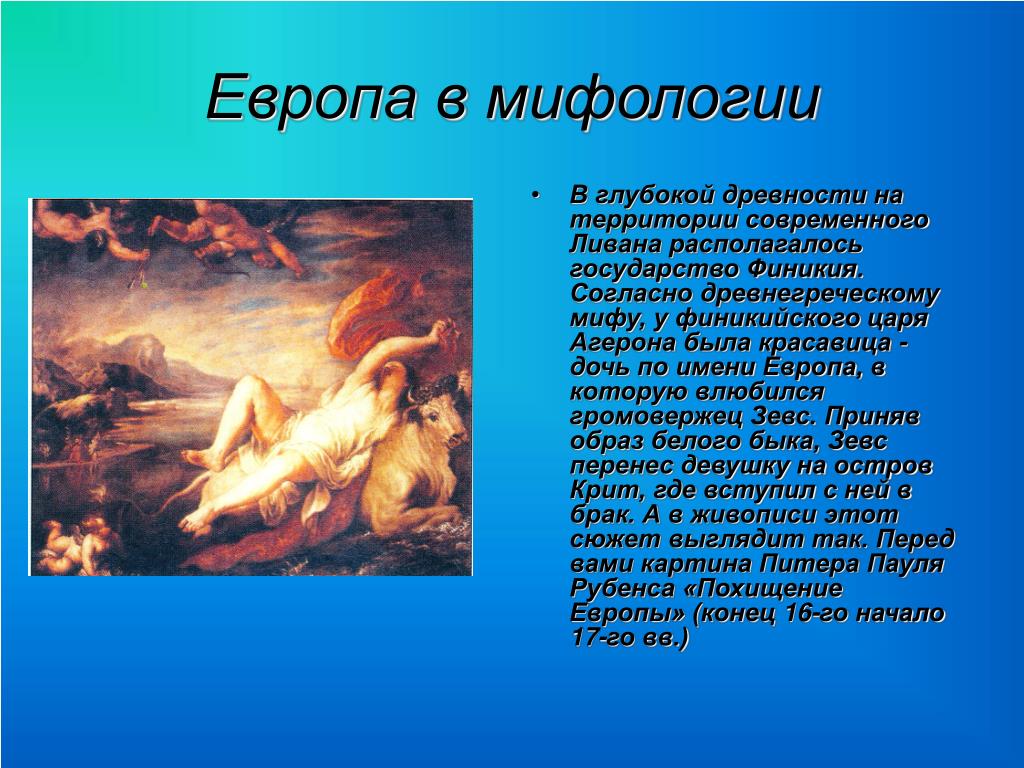 Европа в мифологии

• В глубокой древности на территории современного Ливана располагалось государство Финикия. Согласно древнегреческому мифу, у финикийского царя Агерона была красавица - дочь по имени Европа, в которую влюбился громовержец Зевс. Приняв образ белого быка, Зевс перенес девушку на остров Крит, где вступил с ней в брак. А в живописи этот сюжет выглядит так. Перед вами картина Питера Пауля Рубенса «Похищение Европы» (конец 16-го начало 17-го вв.)